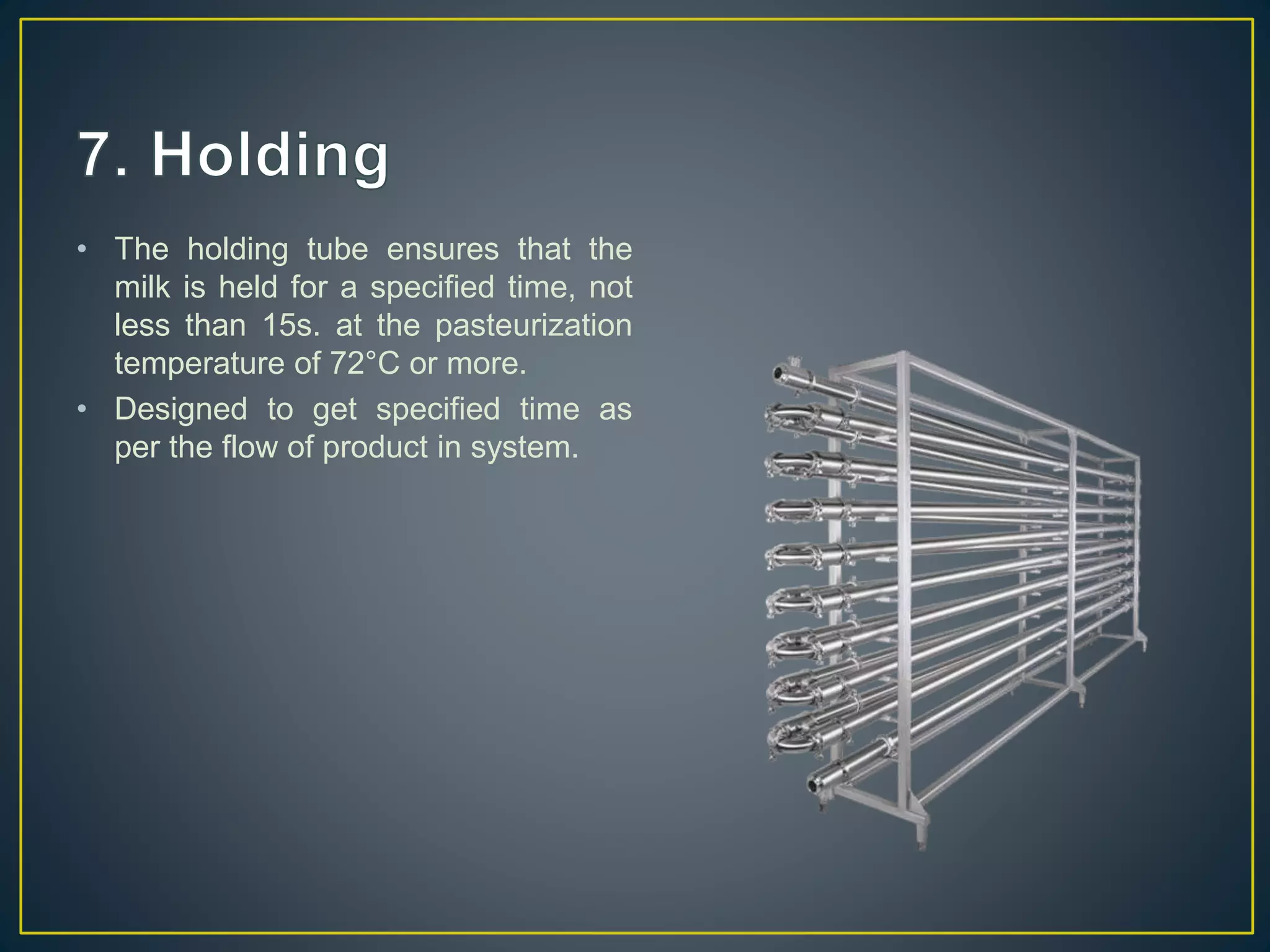 7. Holding

• The holding tube ensures that the milk is held for a specified time, not less than 15s. at the pasteurization temperature of 72°C or more.

• Designed to get specified time as per the flow of product in system.